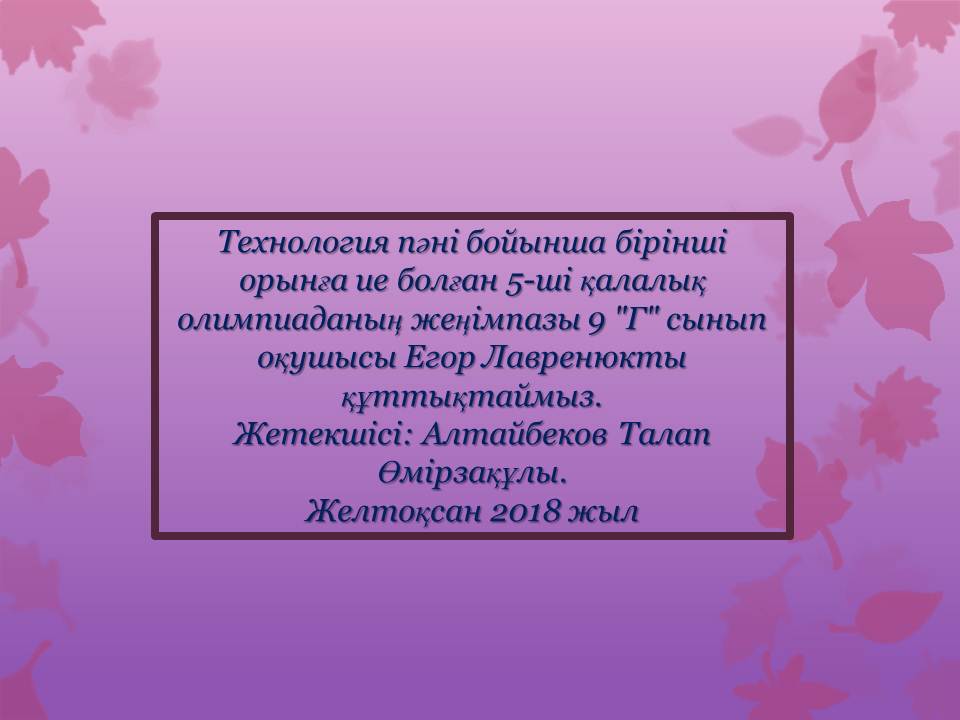 Технология пәні бойынша бірінші орынға ие болған 5-ші қалалық олимпиаданың жеңімпазы 9 "Г" сынып оқушысы Егор Лавренюкты құттықтаймыз.
Жетекшісі: Алтайбеков Талап Өмірзақұлы.
Желтоқсан 2018 жыл